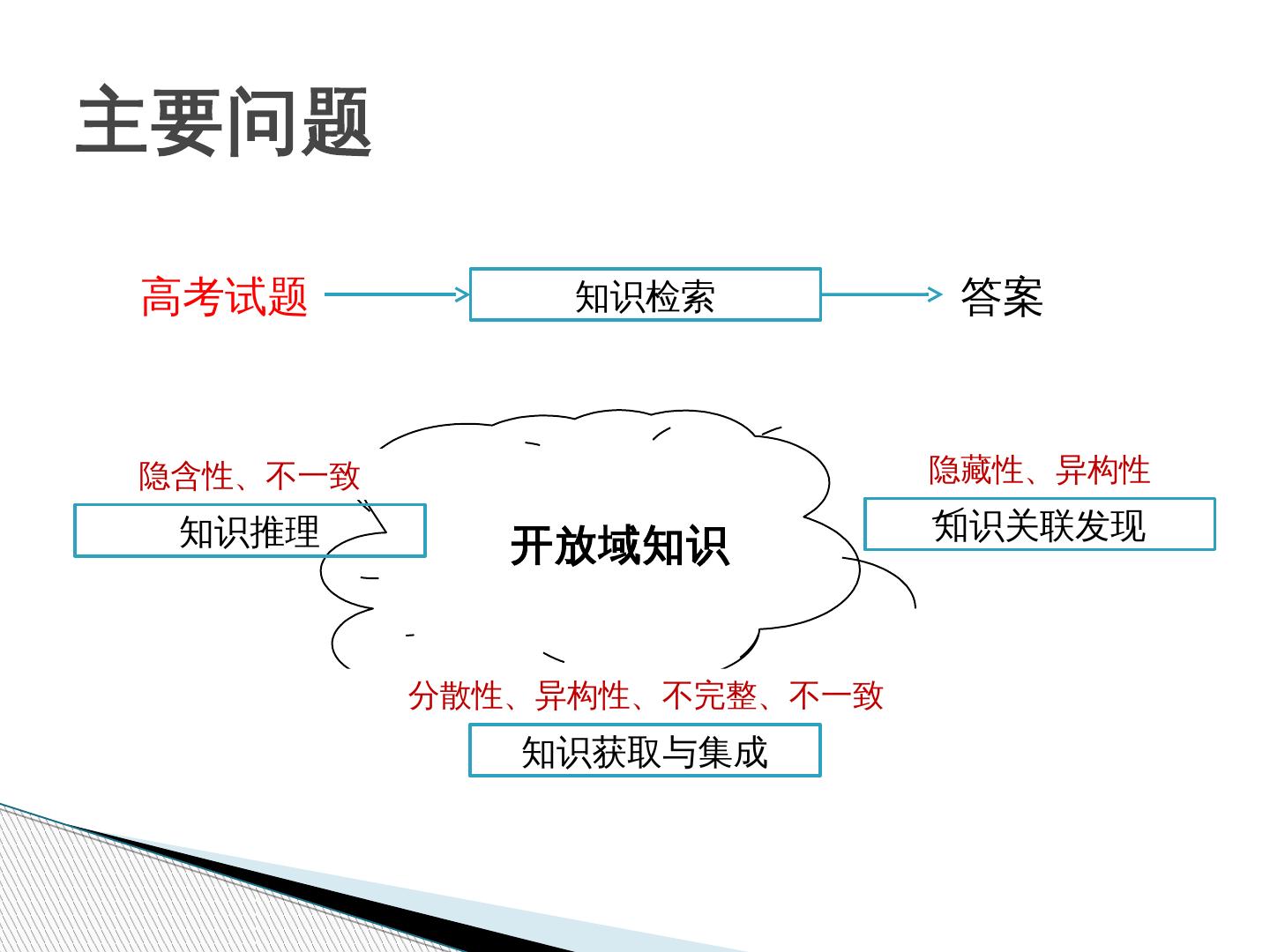 主要问题

高考试题 知识检索 答案

隐含性、不一致

知识推理

开放域知识

隐藏性、异构性

知识关联发现

分散性、异构性、不完整、不一致

知识获取与集成